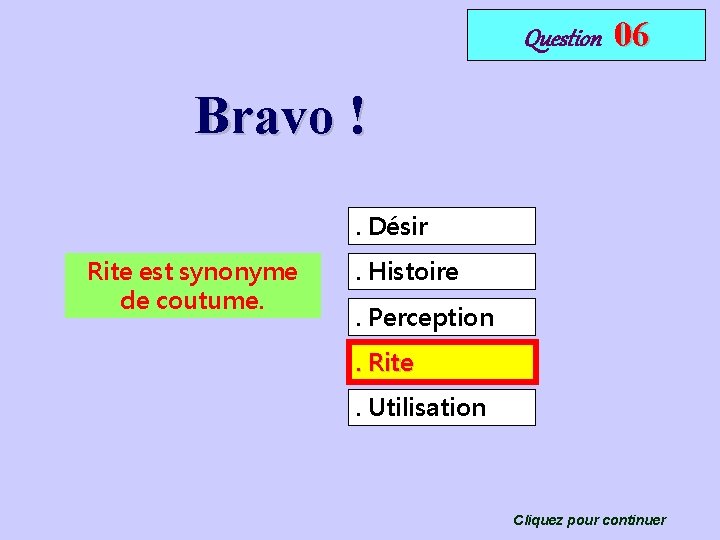 Question 06

Bravo !

Rite est synonyme de coutume.

. Désir

. Histoire

. Perception

. Rite

. Utilisation

Cliquez pour continuer